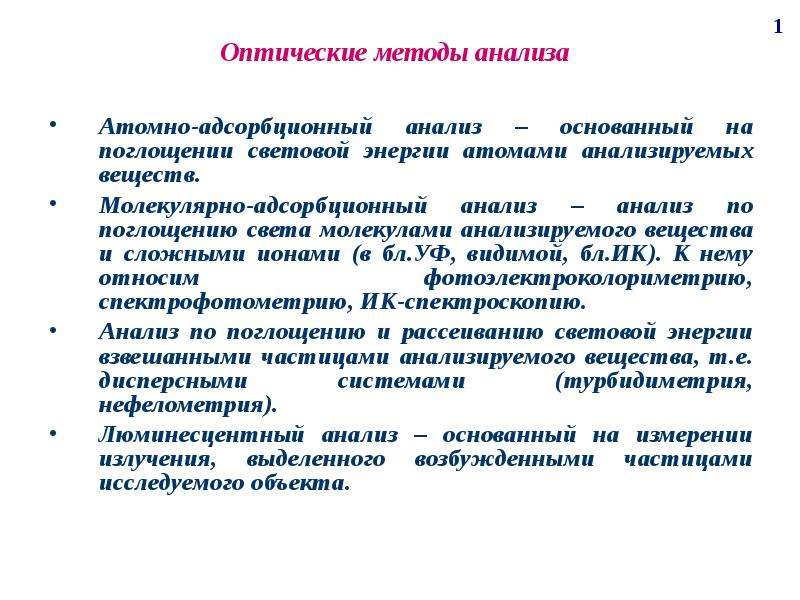 1

Оптические методы анализа

• Атомно-адсорбционный анализ – основанный на поглощении световой энергии атомами анализируемых веществ.

• Молекулярно-адсорбционный анализ – анализ по поглощению света молекулами анализируемого вещества и сложными ионами (в бл.УФ, видимой, бл.ИК). К нему относим фотоэлектроколориметрию, спектрофотометрию, ИК-спектроскопию.

• Анализ по поглощению и рассеиванию световой энергии взвешанными частицами анализируемого вещества, т.е. дисперсными системами (турбидиметрия, нефелометрия).

• Люминесцентный анализ – основанный на измерении излучения, выделенного возбужденными частицами исследуемого объекта.